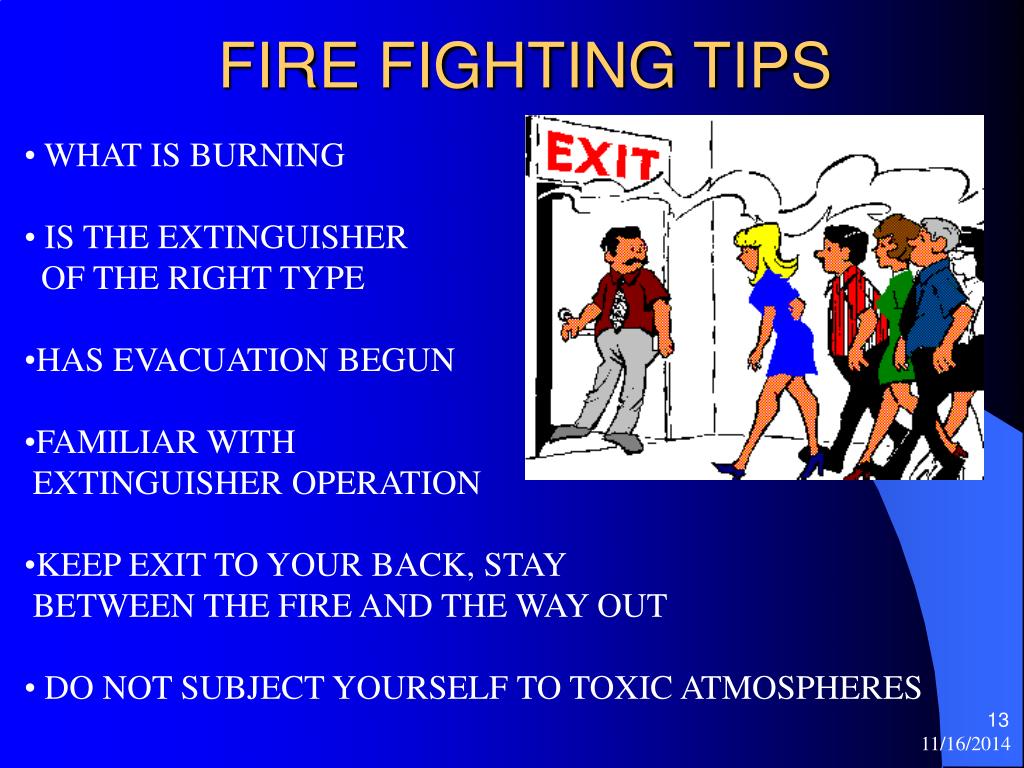 FIRE FIGHTING TIPS

• WHAT IS BURNING

• IS THE EXTINGUISHER OF THE RIGHT TYPE

•HAS EVACUATION BEGUN

•FAMILIAR WITH EXTINGUISHER OPERATION

•KEEP EXIT TO YOUR BACK, STAY BETWEEN THE FIRE AND THE WAY OUT

• DO NOT SUBJECT YOURSELF TO TOXIC ATMOSPHERES

EXIT

13

11/16/2014